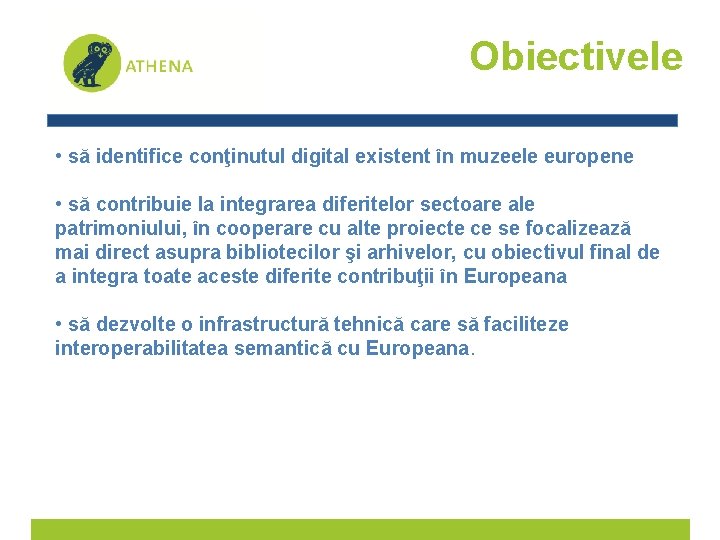 ATHENA

Obiectivele

• să identifice conţinutul digital existent în muzeele europene

• să contribuie la integrarea diferitelor sectoare ale patrimoniului, în cooperare cu alte proiecte ce se focalizează mai direct asupra bibliotecilor şi arhivelor, cu obiectivul final de a integra toate aceste diferite contribuţii în Europeana

• să dezvolte o infrastructură tehnică care să faciliteze interoperabilitatea semantică cu Europeana.